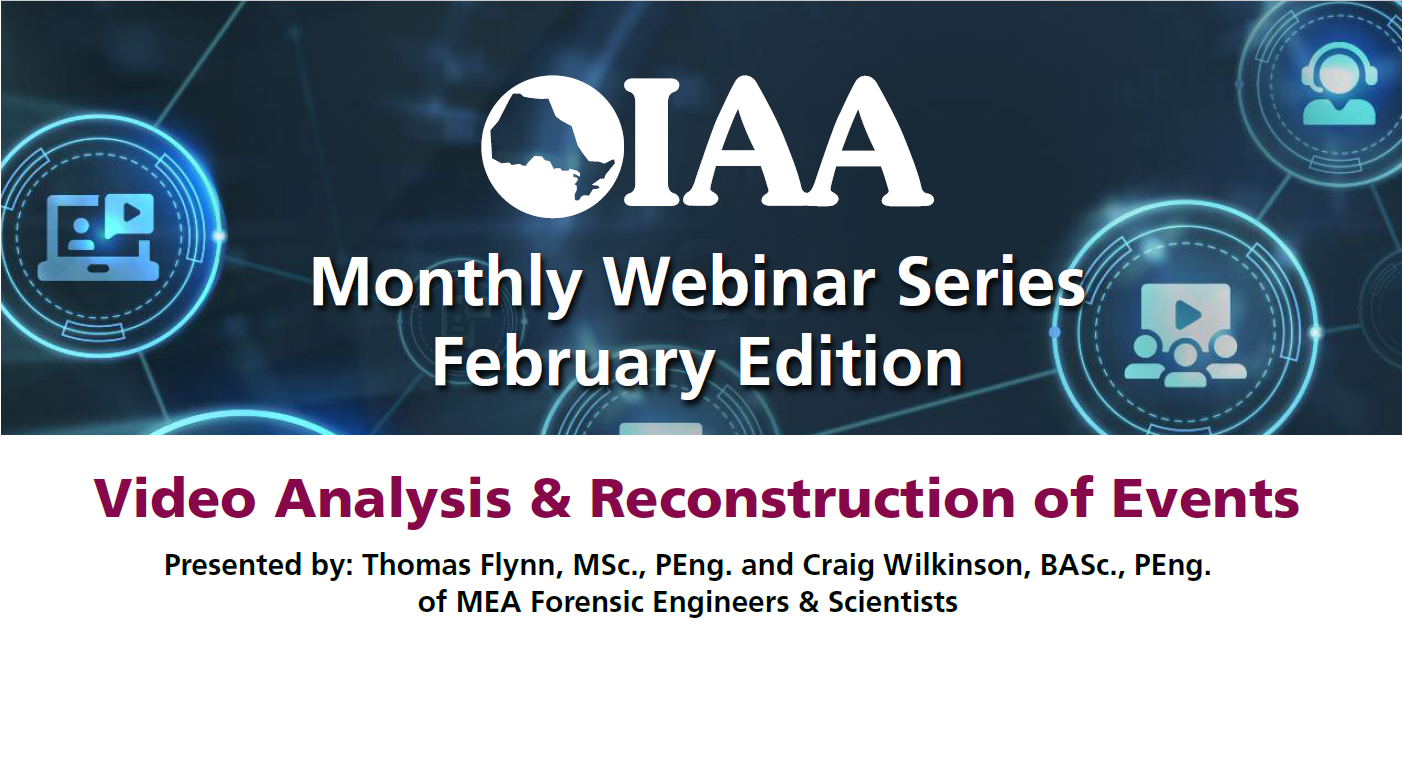 OIAA

Monthly Webinar Series
February Edition

Video Analysis & Reconstruction of Events

Presented by: Thomas Flynn, MSc., PEng. and Craig Wilkinson, BASc., PEng. of MEA Forensic Engineers & Scientists